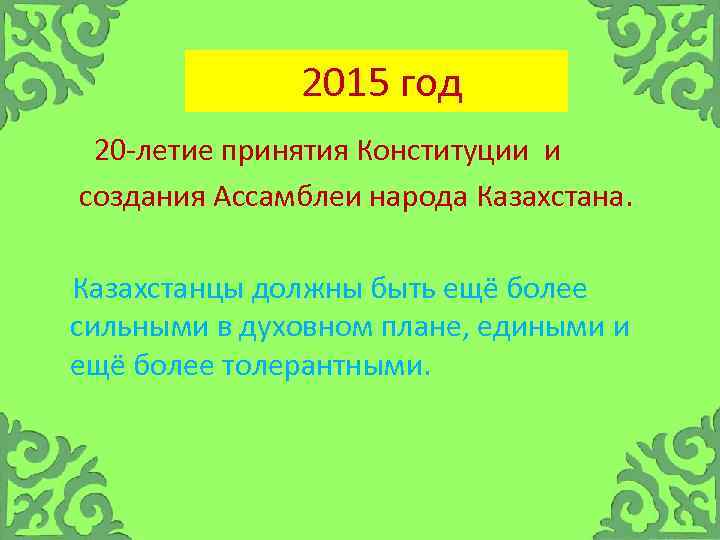 2015 год

20-летие принятия Конституции и создания Ассамблеи народа Казахстана.

Казахстанцы должны быть ещё более сильными в духовном плане, едиными и ещё более толерантными.